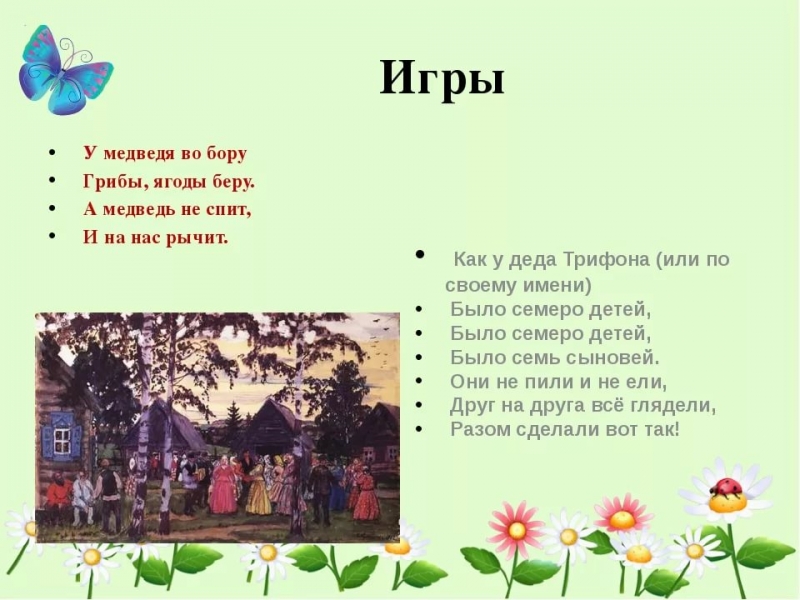 Игры

• У медведя во бору
• Грибы, ягоды беру.
• А медведь не спит,
• И на нас рычит.

• Как у деда Трифона (или по своему имени)
• Было семеро детей,
• Было семеро детей,
• Было семь сыновей.
• Они не пили и не ели,
• Друг на друга всё глядели,
• Разом сделали вот так!